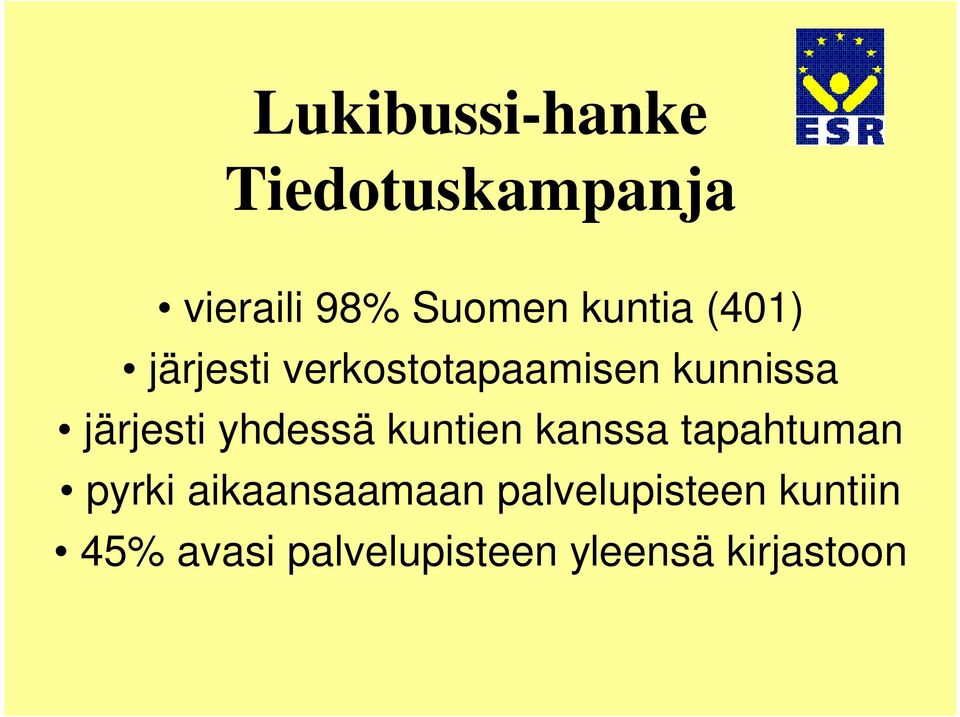 Lukibussi-hanke
Tiedotuskampanja

ESR

• vieraili 98% Suomen kuntia (401)
• järjesti verkostotapaamisen kunnissa
• järjesti yhdessä kuntien kanssa tapahtuman
• pyrki aikaansaamaan palvelupisteen kuntiin
• 45% avasi palvelupisteen yleensä kirjastoon